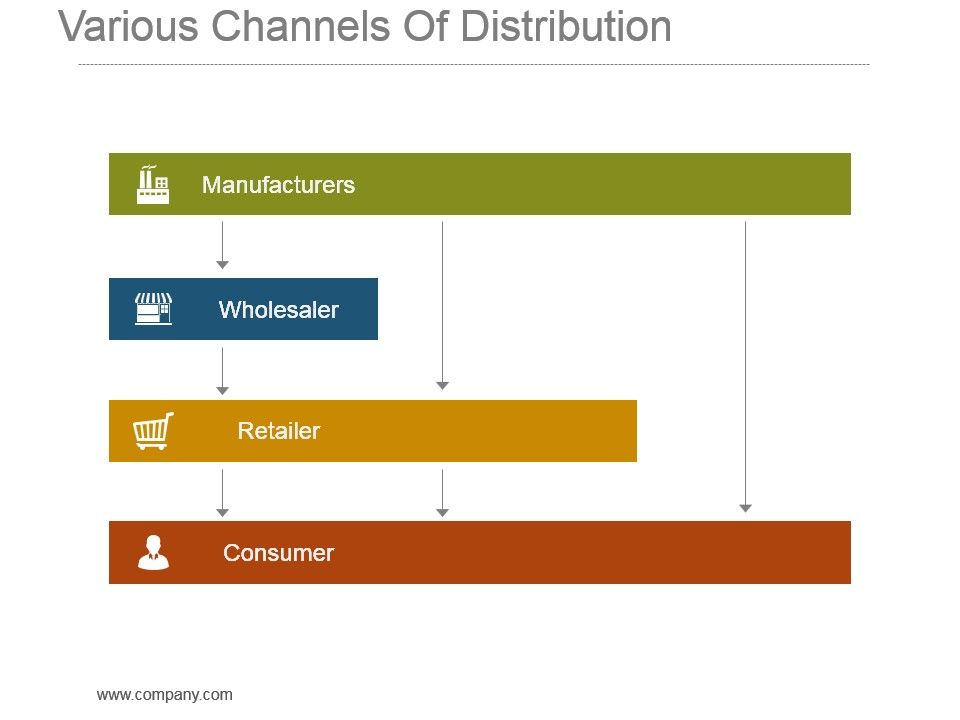 Various Channels Of Distribution

Manufacturers

Wholesaler

Retailer

Consumer

www.company.com